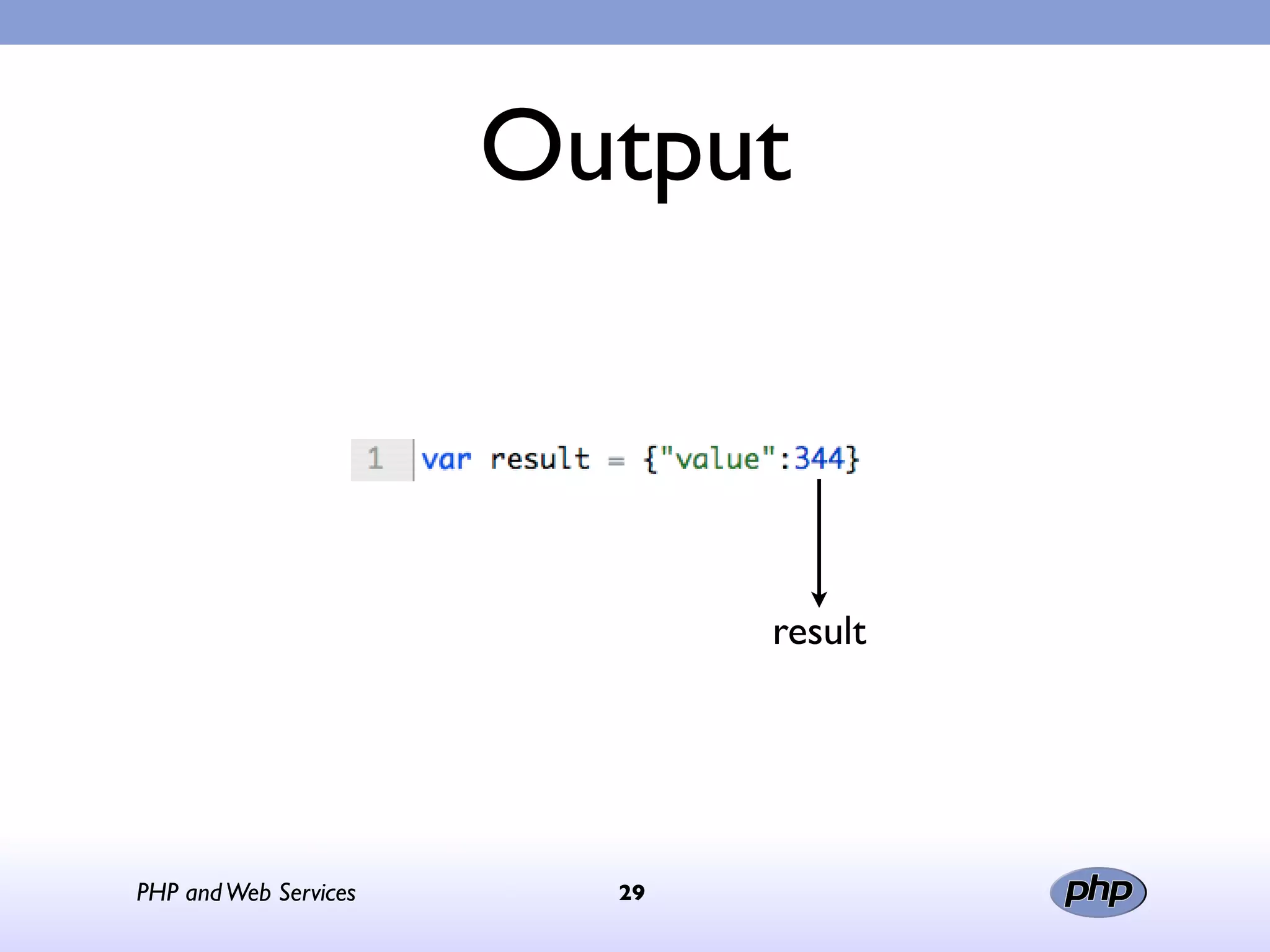 Output

1 var result = {"value":344}

result

PHP and Web Services

29

php